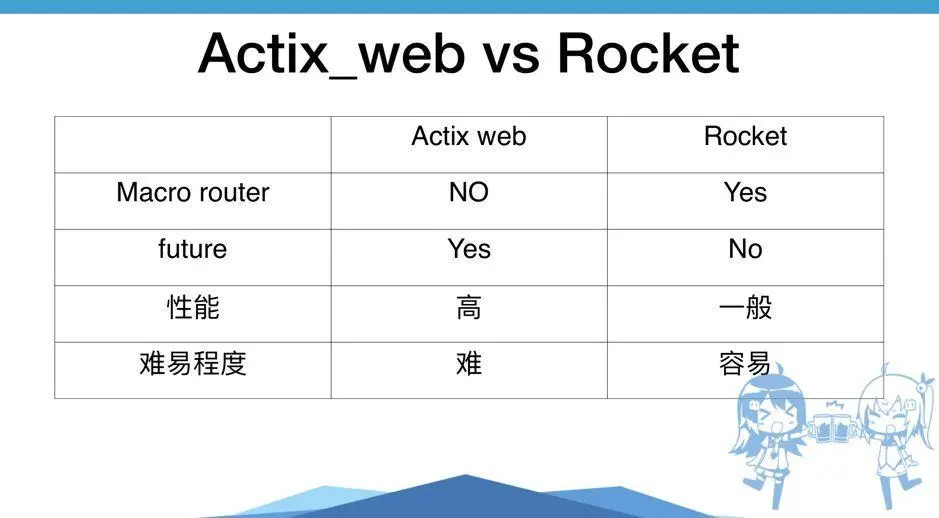 Actix_web vs Rocket

| | Actix web | Rocket |
|---|---|---|
| Macro router | NO | Yes |
| future | Yes | No |
| 性能 | 高 | 一般 |
| 难易程度 | 难 | 容易 |